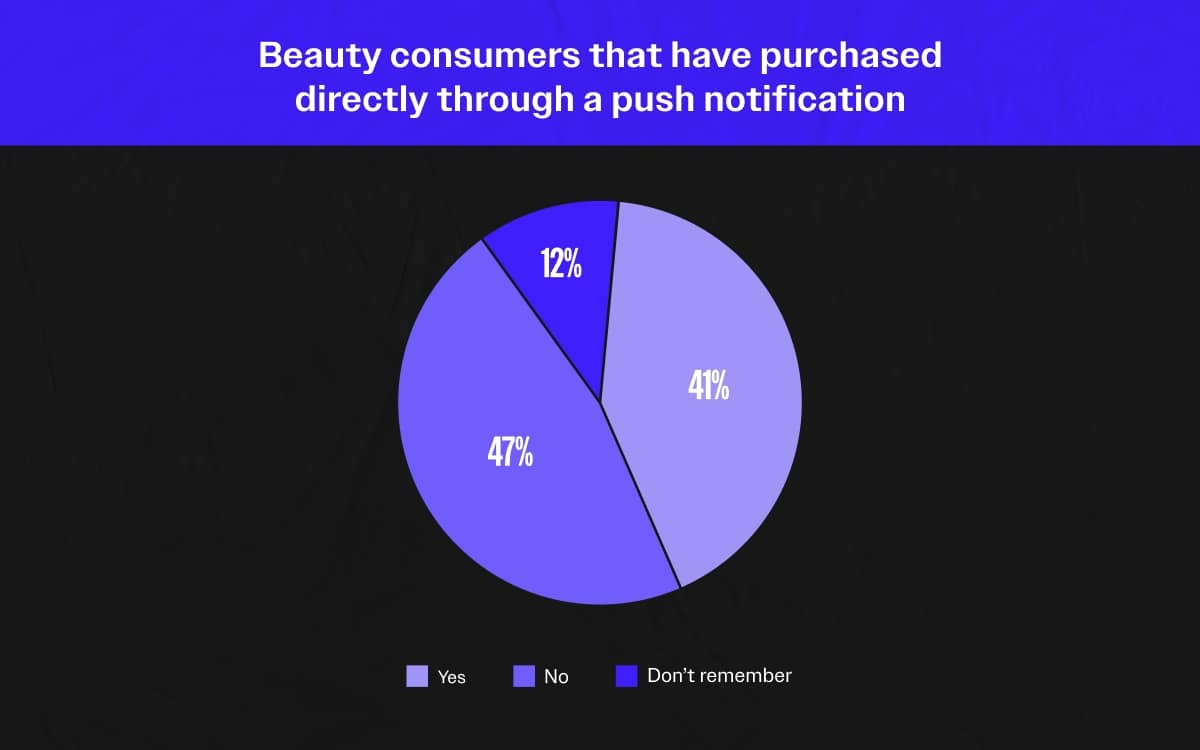 Beauty consumers that have purchased directly through a push notification

12%

41%

47%

Yes No Don't remember